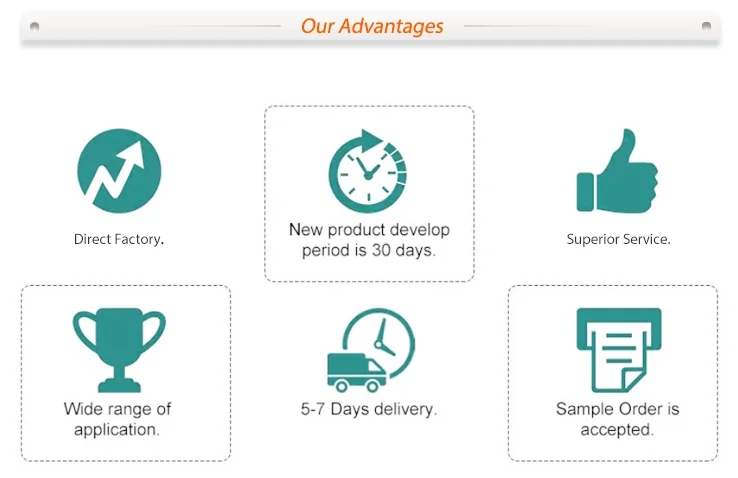 Our Advantages

Direct Factory.

New product develop period is 30 days.

Superior Service.

Wide range of application.

5-7 Days delivery.

Sample Order is accepted.